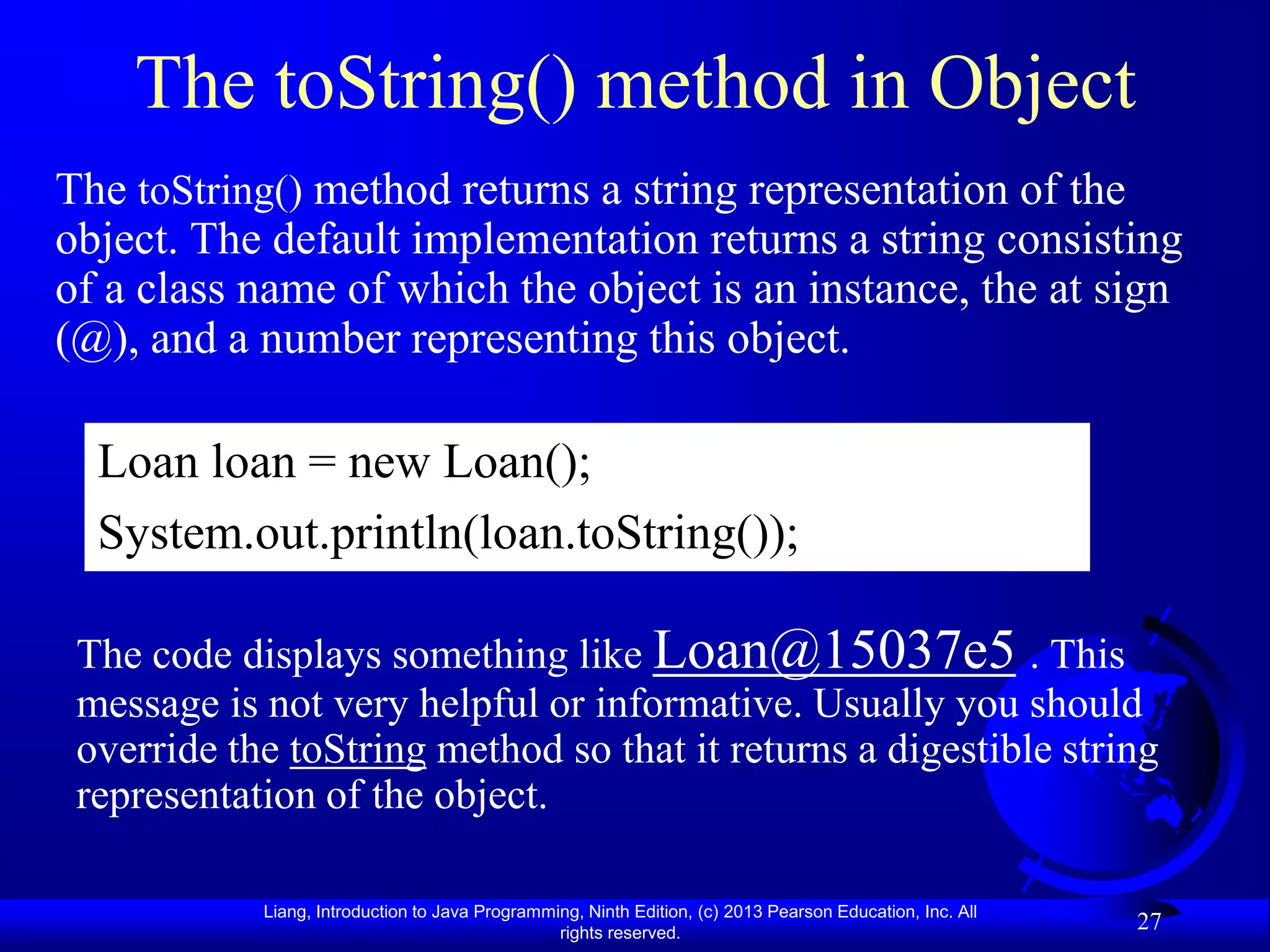 The toString() method in Object

The toString() method returns a string representation of the object. The default implementation returns a string consisting of a class name of which the object is an instance, the at sign (@), and a number representing this object.

Loan loan = new Loan();
System.out.println(loan.toString());

The code displays something like Loan@15037e5 . This message is not very helpful or informative. Usually you should override the toString method so that it returns a digestible string representation of the object.

Liang, Introduction to Java Programming, Ninth Edition, (c) 2013 Pearson Education, Inc. All rights reserved.

27